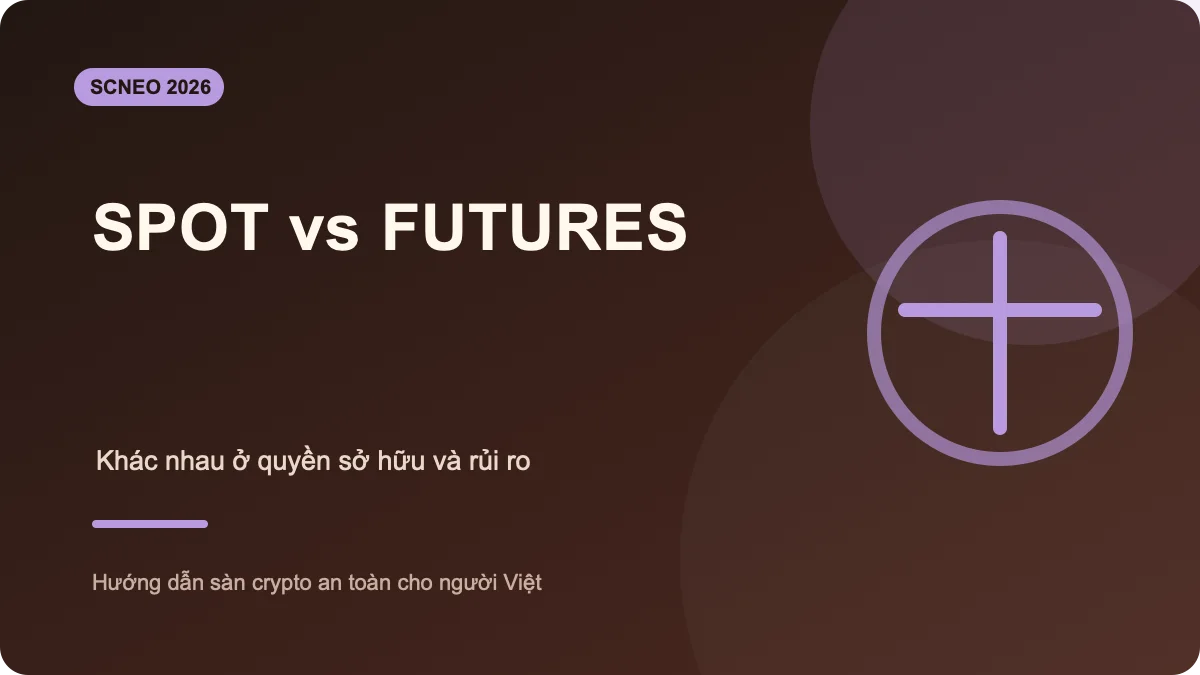 SCNEO 2026

SPOT vs FUTURES

Khác nhau ở quyền sở hữu và rủi ro

Hướng dẫn sàn crypto an toàn cho người Việt